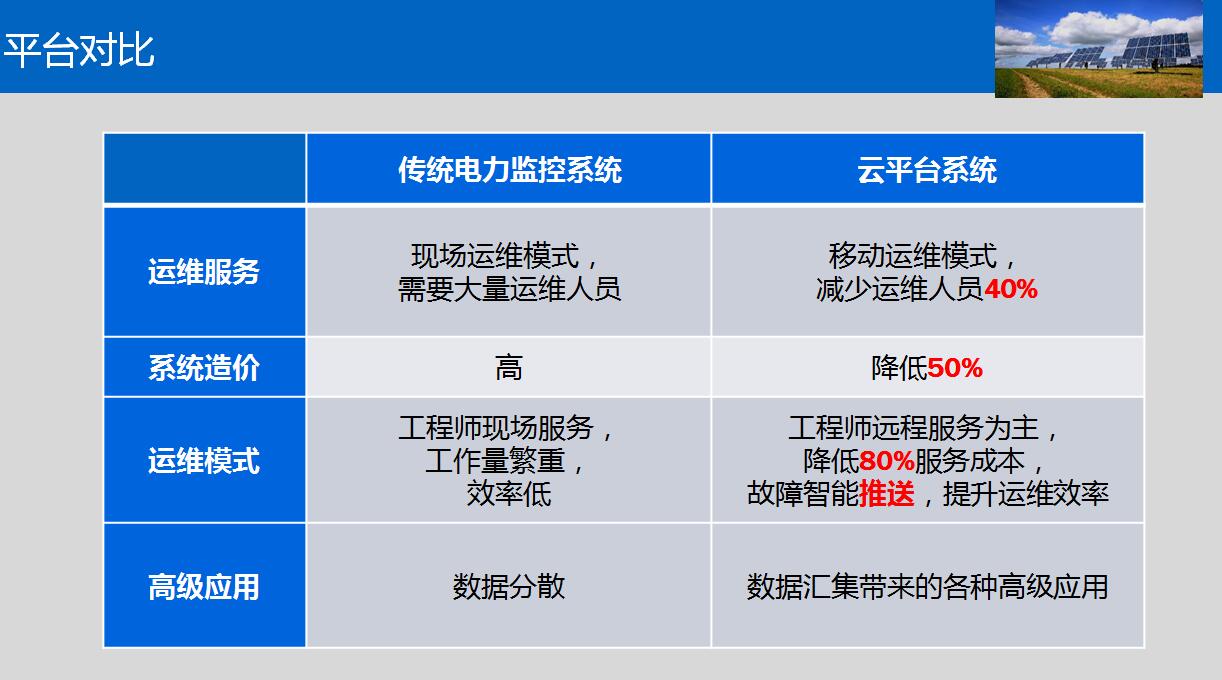 平台对比

|  | 传统电力监控系统 | 云平台系统 |
|---|---|---|
| 运维服务 | 现场运维模式，需要大量运维人员 | 移动运维模式，减少运维人员40% |
| 系统造价 | 高 | 降低50% |
| 运维模式 | 工程师现场服务，工作量繁重，效率低 | 工程师远程服务为主，降低80%服务成本，故障智能推送，提升运维效率 |
| 高级应用 | 数据分散 | 数据汇集带来的各种高级应用 |